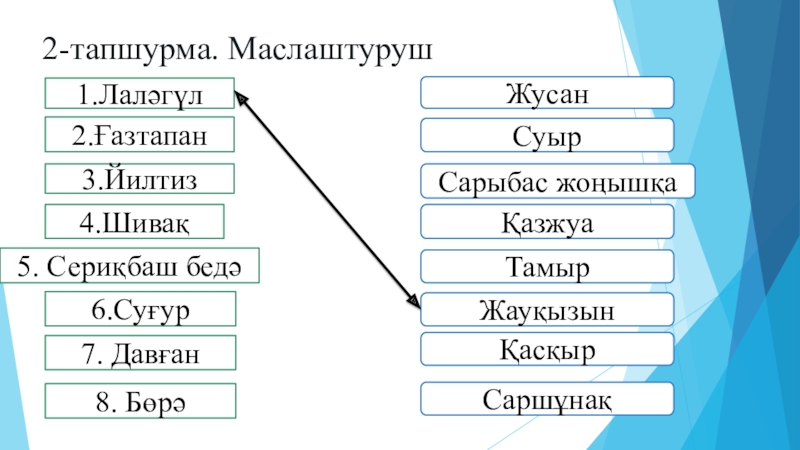 2-тапшурма. Маслаштуруш

1.Лаләгүл
2.Ғазтапан
3.Йилтиз
4.Шивақ
5. Сериқбаш бедә
6.Суғур
7. Давған
8. Бөрә

Жусан
Суыр
Сарыбас жоңышқа
Қазжуа
Тамыр
Жауқызын
Қасқыр
Саршұнақ